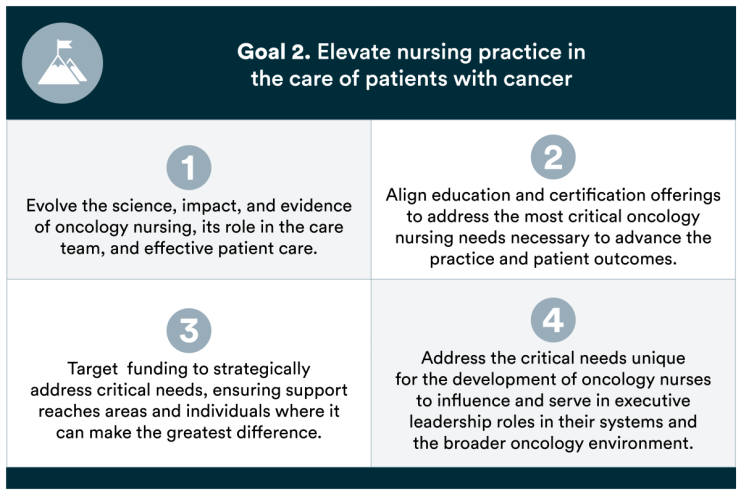 Goal 2. Elevate nursing practice in the care of patients with cancer

1

Evolve the science, impact, and evidence of oncology nursing, its role in the care team, and effective patient care.

2

Align education and certification offerings to address the most critical oncology nursing needs necessary to advance the practice and patient outcomes.

3

Target funding to strategically address critical needs, ensuring support reaches areas and individuals where it can make the greatest difference.

4

Address the critical needs unique for the development of oncology nurses to influence and serve in executive leadership roles in their systems and the broader oncology environment.